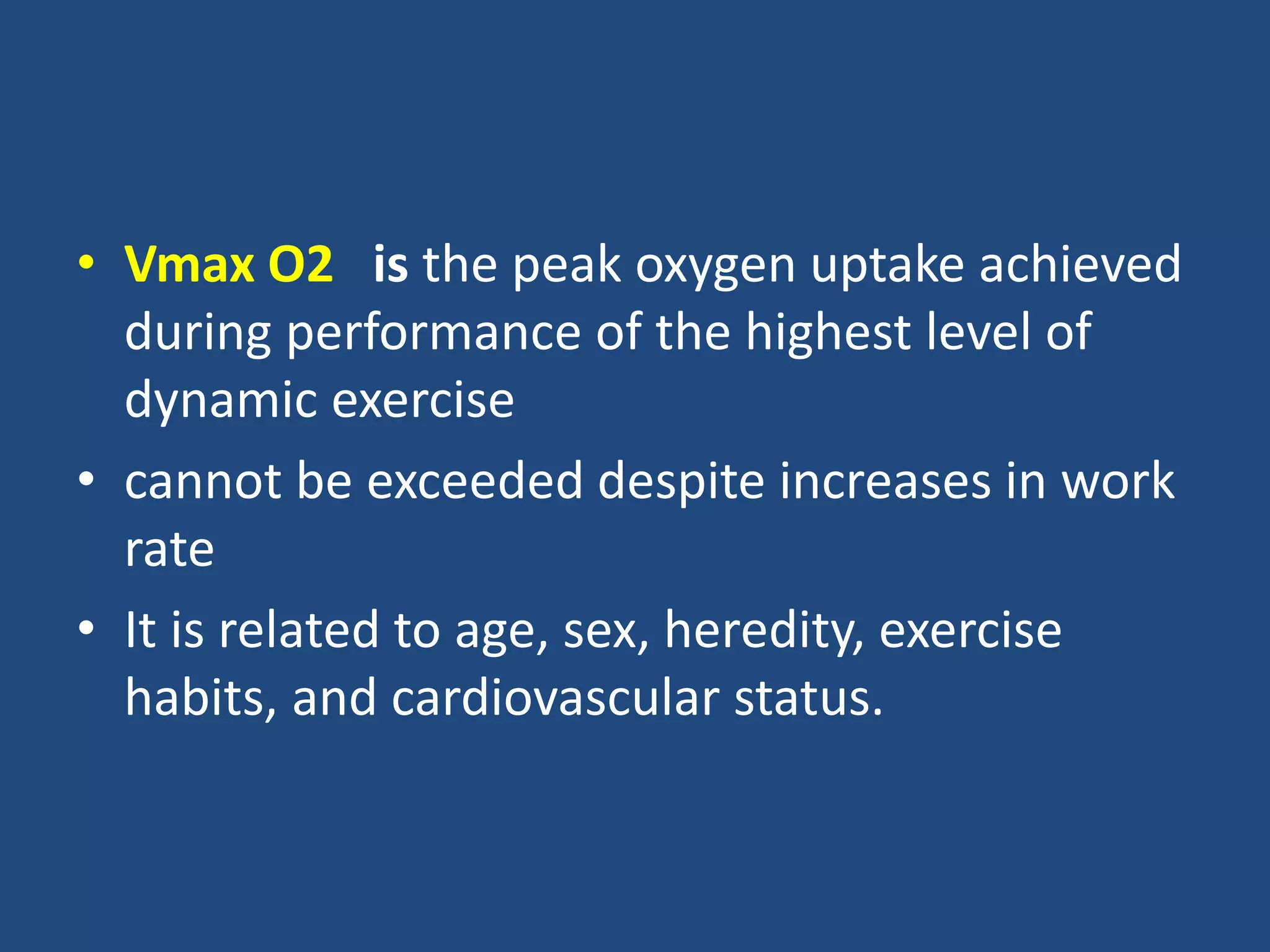 • Vmax O2 is the peak oxygen uptake achieved during performance of the highest level of dynamic exercise

• cannot be exceeded despite increases in work rate

• It is related to age, sex, heredity, exercise habits, and cardiovascular status.